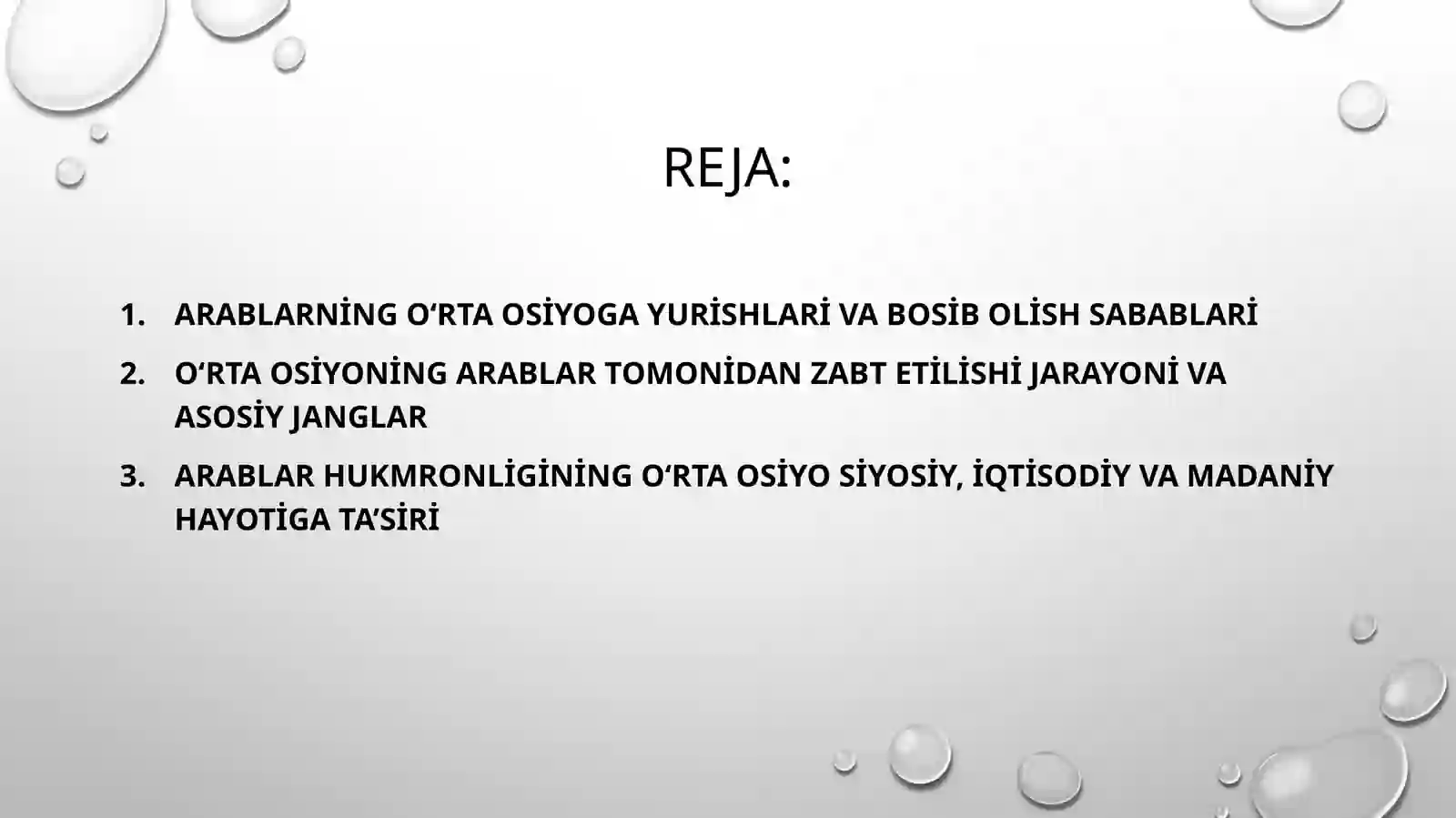 REJA:

1. ARABLARNİNG O‘RTA OSİYOGA YURİSHLARİ VA BOSİB OLİSH SABABLARİ
2. O‘RTA OSİYONİNG ARABLAR TOMONİDAN ZABT ETİLİSHİ JARAYONİ VA ASOSİY JANGLAR
3. ARABLAR HUKMRONLİGİNİNG O‘RTA OSİYO SİYOSİY, İQTİSODİY VA MADANİY HAYOTİGA TA’SİRİ